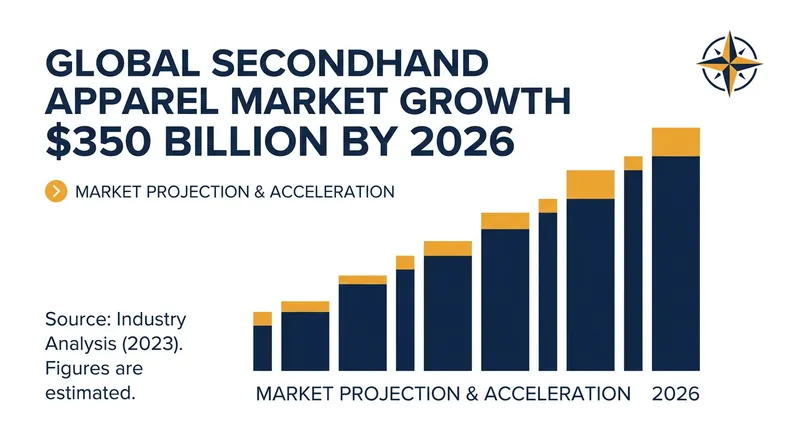 GLOBAL SECONDHAND APPAREL MARKET GROWTH $350 BILLION BY 2026

MARKET PROJECTION & ACCELERATION

Source: Industry Analysis (2023). Figures are estimated.

MARKET PROJECTION & ACCELERATION 2026